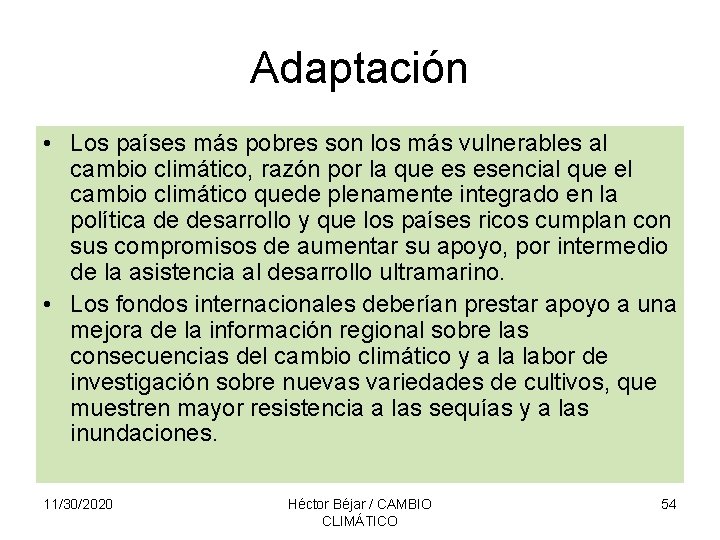 Adaptación

• Los países más pobres son los más vulnerables al cambio climático, razón por la que es esencial que el cambio climático quede plenamente integrado en la política de desarrollo y que los países ricos cumplan con sus compromisos de aumentar su apoyo, por intermedio de la asistencia al desarrollo ultramarino.
• Los fondos internacionales deberían prestar apoyo a una mejora de la información regional sobre las consecuencias del cambio climático y a la labor de investigación sobre nuevas variedades de cultivos, que muestren mayor resistencia a las sequías y a las inundaciones.

11/30/2020

Héctor Béjar / CAMBIO CLIMÁTICO

54